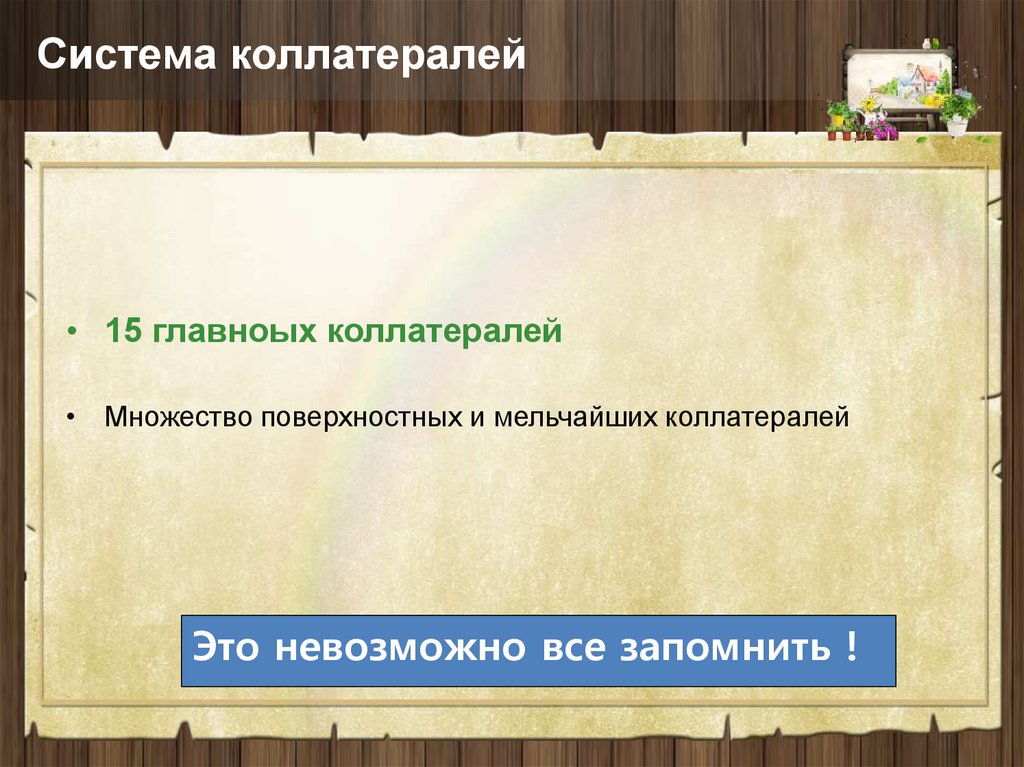 Система коллатералей

• 15 главноых коллатералей

• Множество поверхностных и мельчайших коллатералей

Это невозможно все запомнить !